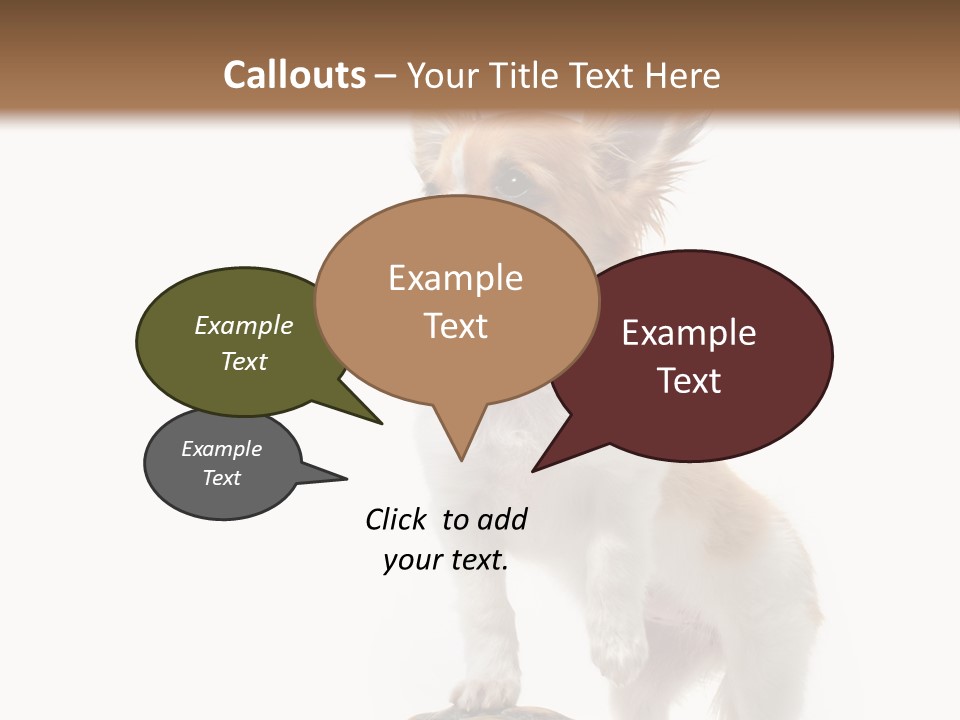 Callouts – Your Title Text Here

Example Text

Example Text

Example Text

Example Text

Click to add your text.